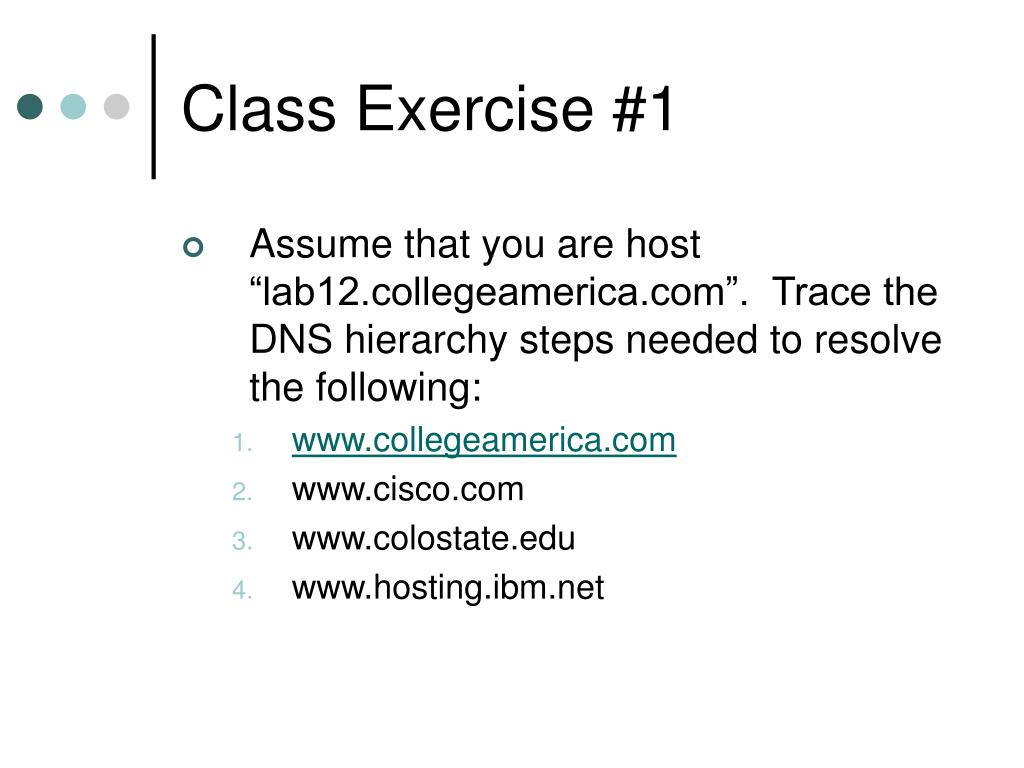 Class Exercise #1

Assume that you are host “lab12.collegeamerica.com”. Trace the DNS hierarchy steps needed to resolve the following:

1. www.collegeamerica.com
2. www.cisco.com
3. www.colostate.edu
4. www.hosting.ibm.net